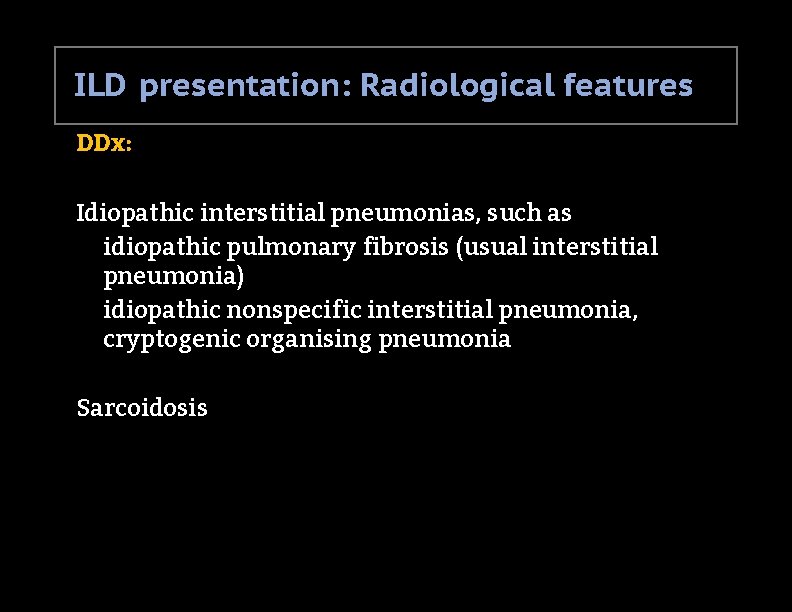 ILD presentation: Radiological features

DDx:

Idiopathic interstitial pneumonias, such as
idiopathic pulmonary fibrosis (usual interstitial pneumonia)
idiopathic nonspecific interstitial pneumonia, cryptogenic organising pneumonia

Sarcoidosis